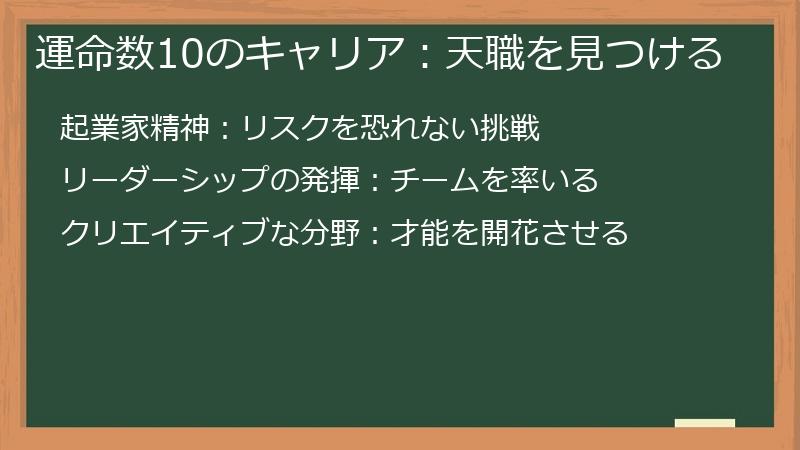 運命数10のキャリア：天職を見つける

起業家精神：リスクを恐れない挑戦

リーダーシップの発揮：チームを率いる

クリエイティブな分野：才能を開花させる